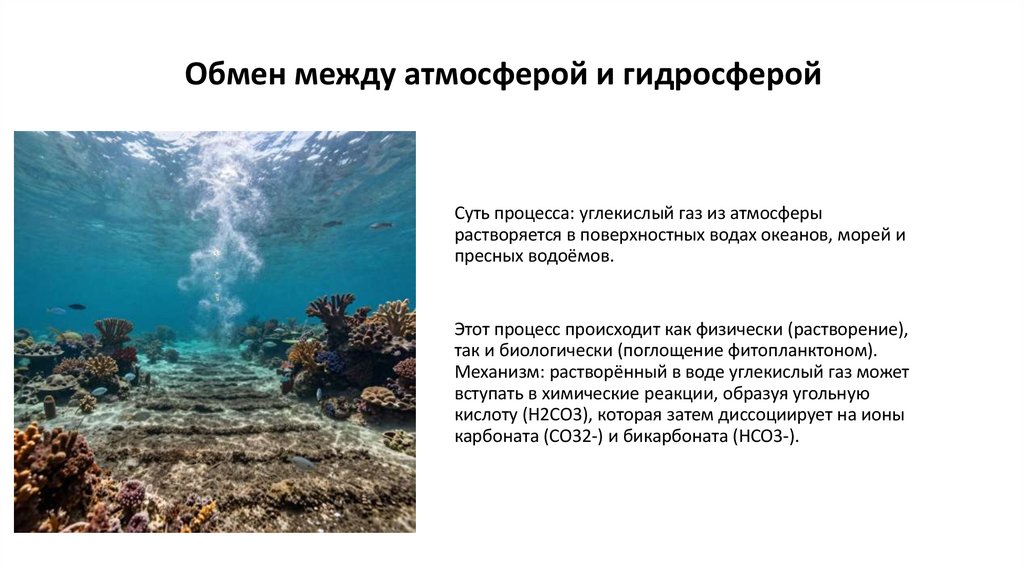 Обмен между атмосферой и гидросферой

Суть процесса: углекислый газ из атмосферы растворяется в поверхностных водах океанов, морей и пресных водоёмов.

Этот процесс происходит как физически (растворение), так и биологически (поглощение фитопланктоном). Механизм: растворённый в воде углекислый газ может вступать в химические реакции, образуя угольную кислоту (H2CO3), которая затем диссоциирует на ионы карбоната (CO32-) и бикарбоната (HCO3-).